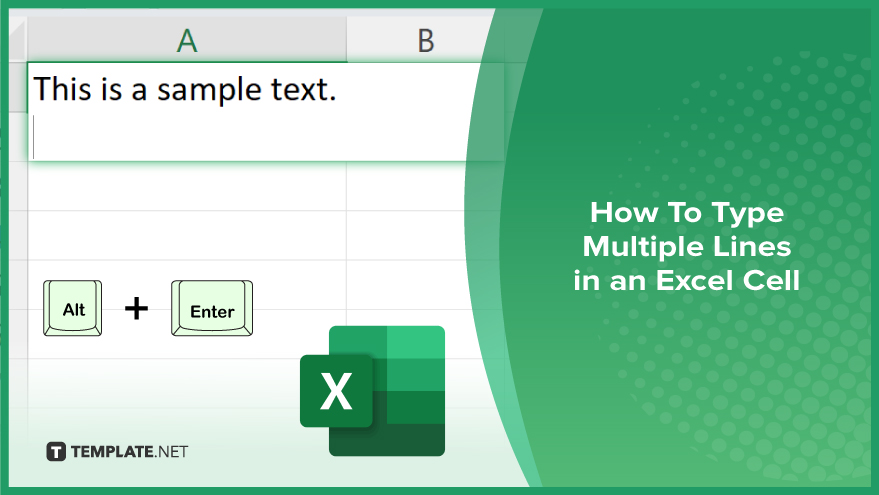 A

B

This is a sample text.

Alt + Enter

X

TEMPLATE.NET

How To Type Multiple Lines in an Excel Cell